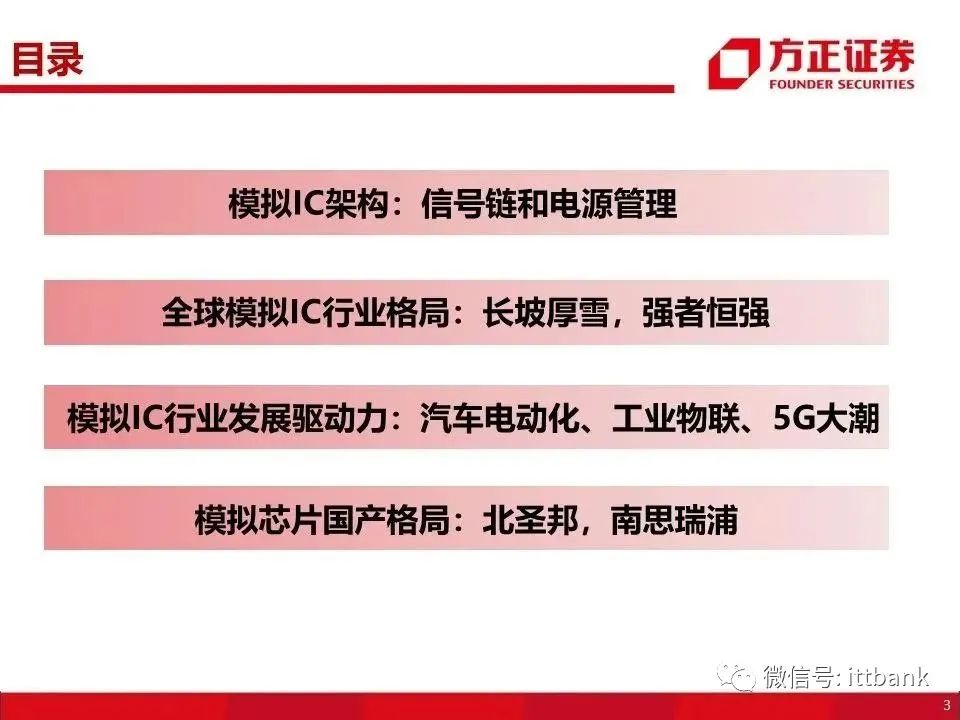 目录

方正证券
FOUNDER SECURITIES

模拟IC架构：信号链和电源管理

全球模拟IC行业格局：长坡厚雪，强者恒强

模拟IC行业发展驱动力：汽车电动化、工业物联、5G大潮

模拟芯片国产格局：北圣邦，南思瑞浦

微信号: ittbank

3